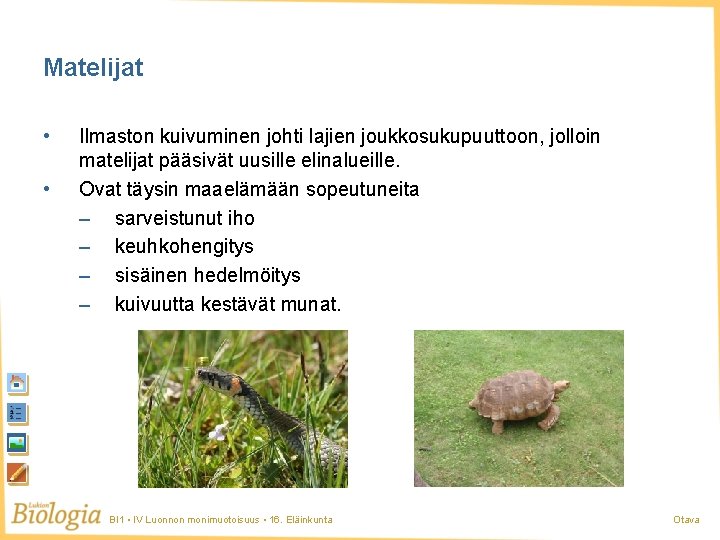 Matelijat

• Ilmaston kuivuminen johti lajien joukkosukupuuttoon, jolloin matelijat pääsivät uusille elinalueille.

• Ovat täysin maaelämään sopeutuneita
– sarveistunut iho
– keuhkohengitys
– sisäinen hedelmöitys
– kuivuutta kestävät munat.

Lukion Biologia BI1 • IV Luonnon monimuotoisuus • 16. Eläinkunta

Otava